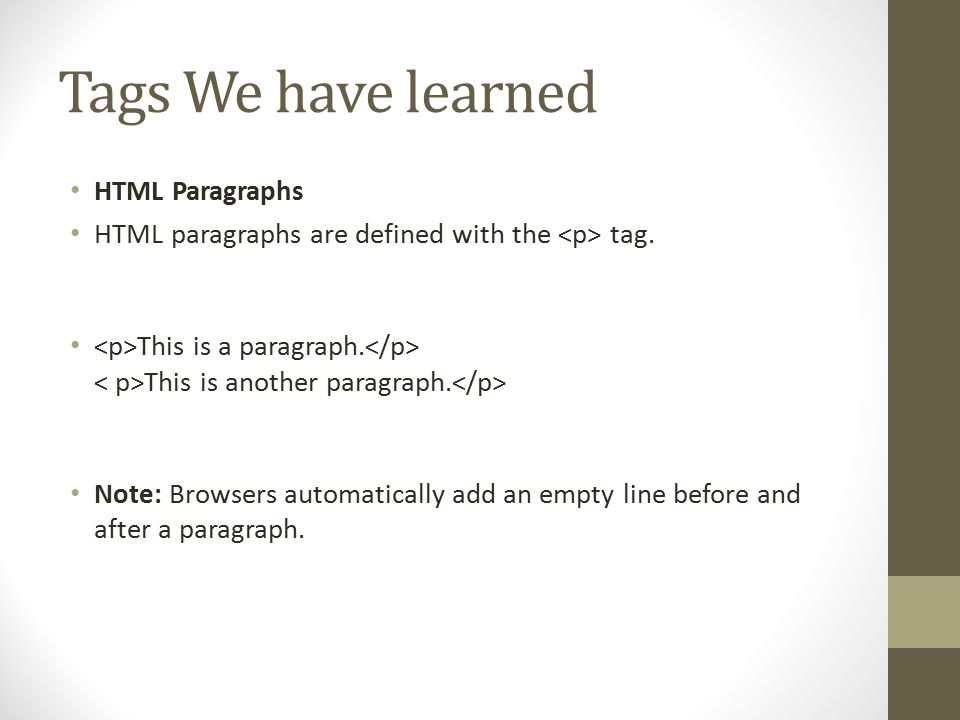 Tags We have learned

• HTML Paragraphs
• HTML paragraphs are defined with the <p> tag.

• <p>This is a paragraph.</p>
< p>This is another paragraph.</p>

• Note: Browsers automatically add an empty line before and after a paragraph.